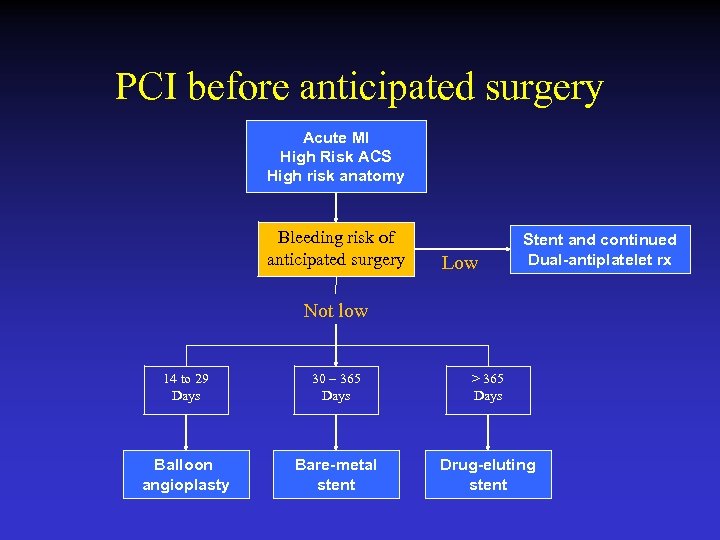 PCI before anticipated surgery

Acute MI
High Risk ACS
High risk anatomy

Bleeding risk of anticipated surgery

Low

Stent and continued Dual-antiplatelet rx

Not low

14 to 29 Days

30 – 365 Days

> 365 Days

Balloon angioplasty

Bare-metal stent

Drug-eluting stent